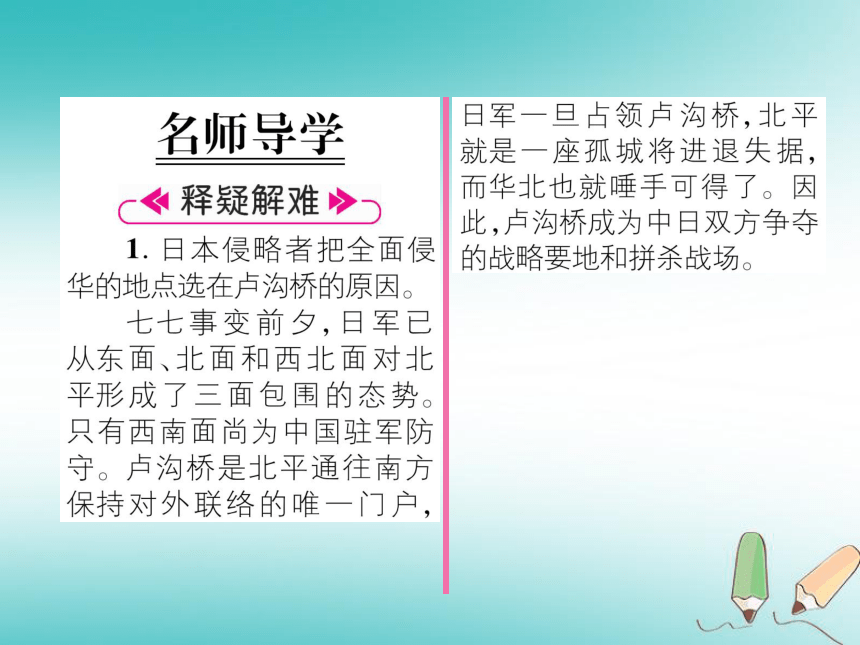 名师导学

释疑解难

1. 日本侵略者把全面侵华的地点选在卢沟桥的原因。

七七事变前夕，日军已从东面、北面和西北面对北平形成了三面包围的态势。只有西南面尚为中国驻军防守。卢沟桥是北平通往南方保持对外联络的唯一门户，日军一旦占领卢沟桥，北平就是一座孤城将进退失据，而华北也就唾手可得了。因此，卢沟桥成为中日双方争夺的战略要地和拼杀战场。